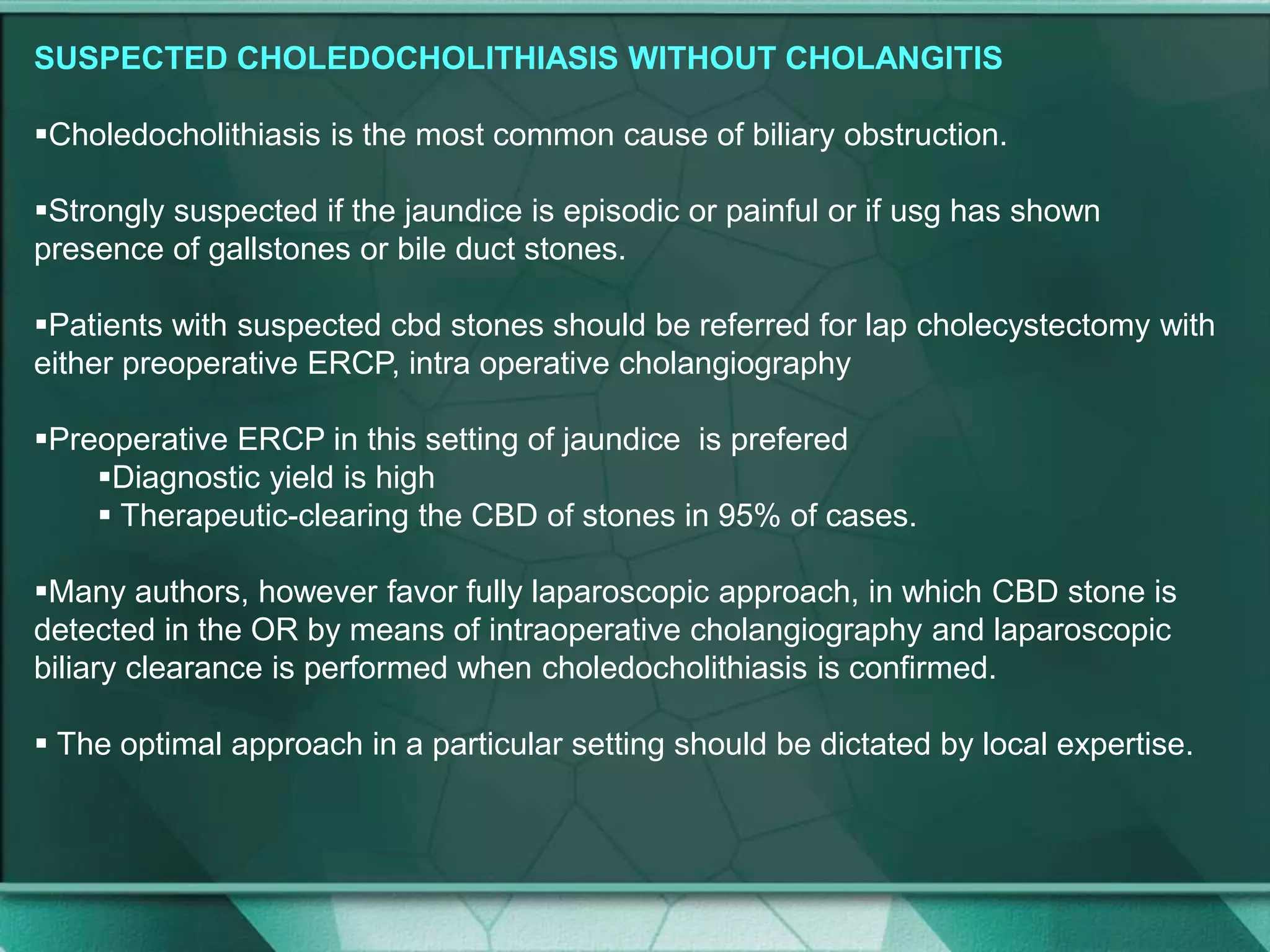 SUSPECTED CHOLEDOCHOLITHIASIS WITHOUT CHOLANGITIS

▪Choledocholithiasis is the most common cause of biliary obstruction.

▪Strongly suspected if the jaundice is episodic or painful or if usg has shown presence of gallstones or bile duct stones.

▪Patients with suspected cbd stones should be referred for lap cholecystectomy with either preoperative ERCP, intra operative cholangiography

▪Preoperative ERCP in this setting of jaundice is prefered
▪Diagnostic yield is high
▪ Therapeutic-clearing the CBD of stones in 95% of cases.

▪Many authors, however favor fully laparoscopic approach, in which CBD stone is detected in the OR by means of intraoperative cholangiography and laparoscopic biliary clearance is performed when choledocholithiasis is confirmed.

▪ The optimal approach in a particular setting should be dictated by local expertise.